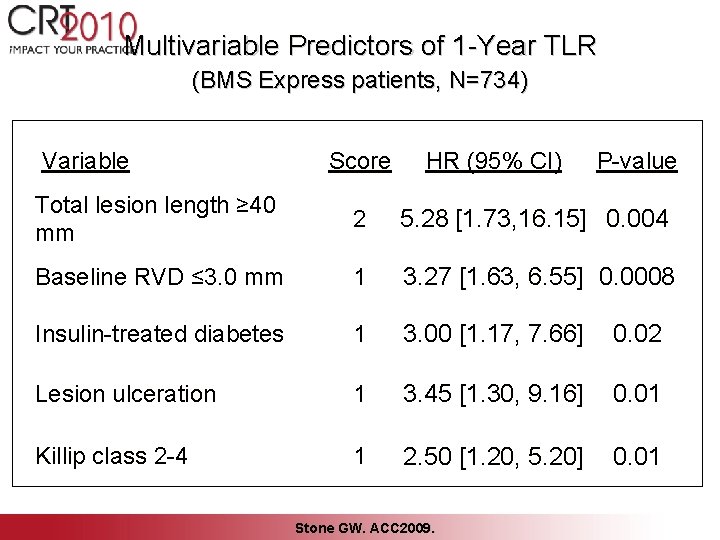 CRT 2010
IMPACT YOUR PRACTICE

Multivariable Predictors of 1-Year TLR
(BMS Express patients, N=734)

| Variable | Score | HR (95% CI) | P-value |
|---|---|---|---|
| Total lesion length ≥40 mm | 2 | 5.28 [1.73,16.15] | 0.004 |
| Baseline RVD ≤3.0 mm | 1 | 3.27 [1.63, 6.55] | 0.0008 |
| Insulin-treated diabetes | 1 | 3.00 [1.17, 7.66] | 0.02 |
| Lesion ulceration | 1 | 3.45 [1.30, 9.16] | 0.01 |
| Killip class 2-4 | 1 | 2.50 [1.20, 5.20] | 0.01 |

Stone GW. ACC2009.